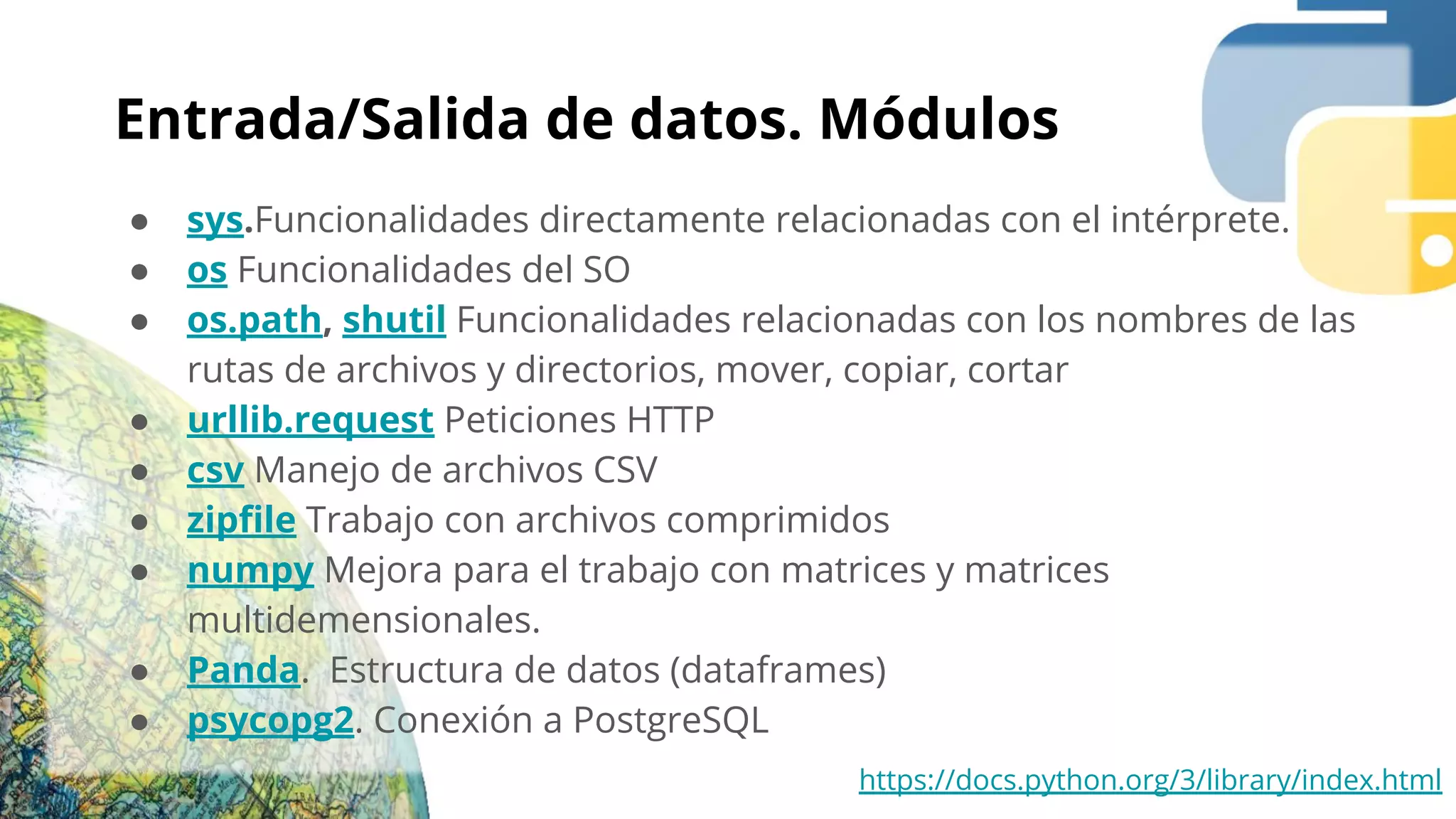 Entrada/Salida de datos. Módulos

● sys.Funcionalidades directamente relacionadas con el intérprete.
● os Funcionalidades del SO
● os.path, shutil Funcionalidades relacionadas con los nombres de las rutas de archivos y directorios, mover, copiar, cortar
● urllib.request Peticiones HTTP
● csv Manejo de archivos CSV
● zipfile Trabajo con archivos comprimidos
● numpy Mejora para el trabajo con matrices y matrices multidemensionales.
● Panda. Estructura de datos (dataframes)
● psycopg2. Conexión a PostgreSQL

https://docs.python.org/3/library/index.html